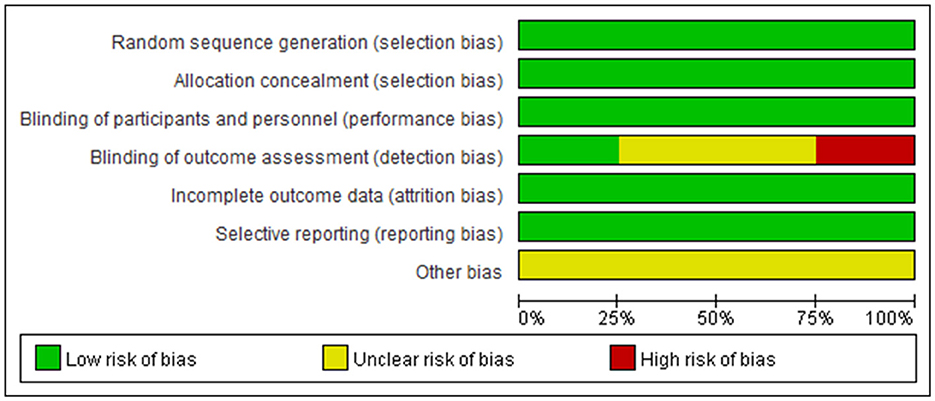 Random sequence generation (selection bias)
Allocation concealment (selection bias)
Blinding of participants and personnel (performance bias)
Blinding of outcome assessment (detection bias)
Incomplete outcome data (attrition bias)
Selective reporting (reporting bias)
Other bias

0% 25% 50% 75% 100%

Low risk of bias
Unclear risk of bias
High risk of bias